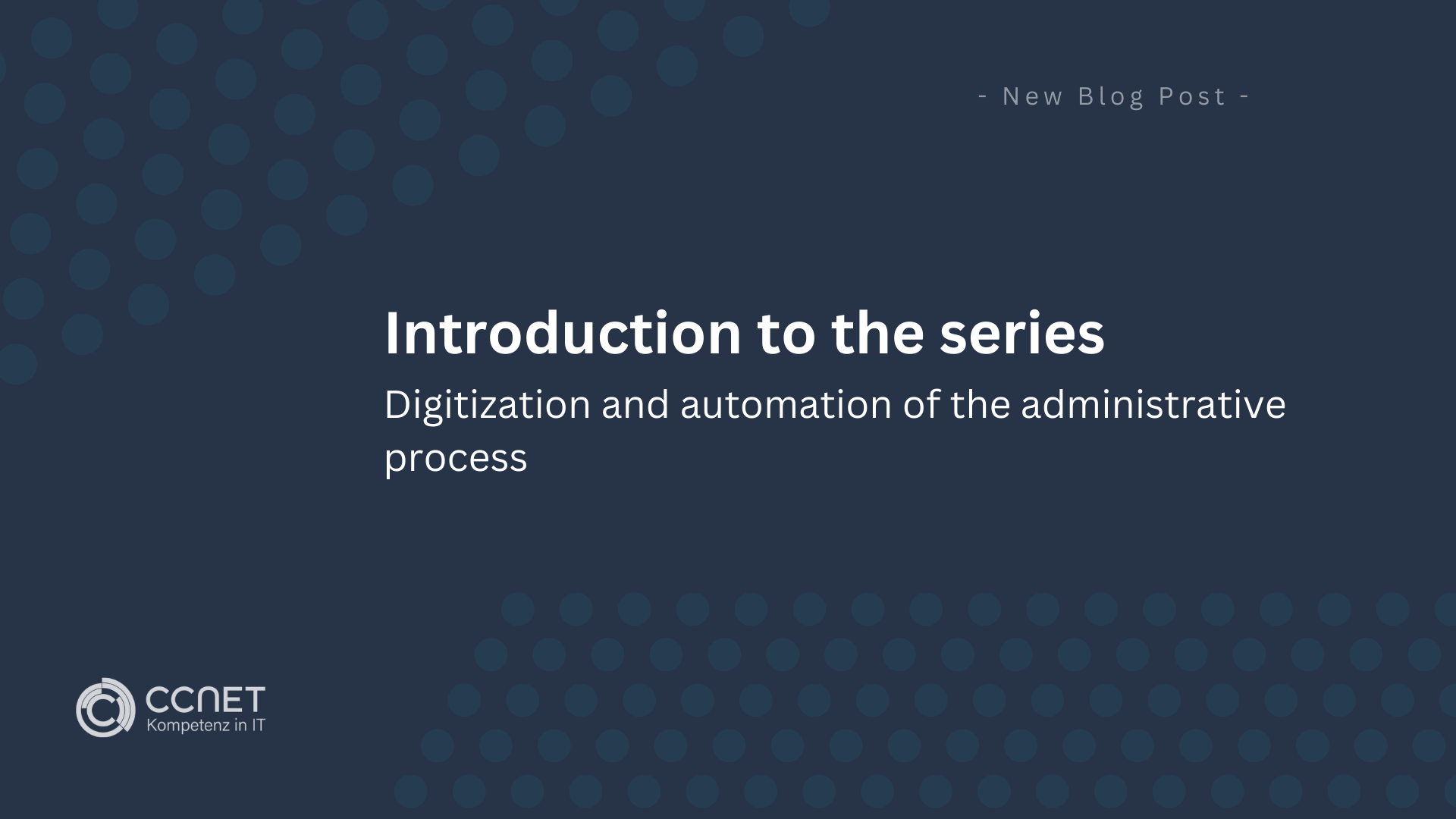 - New Blog Post -

Introduction to the series

Digitization and automation of the administrative process

CCNET
Kompetenz in IT